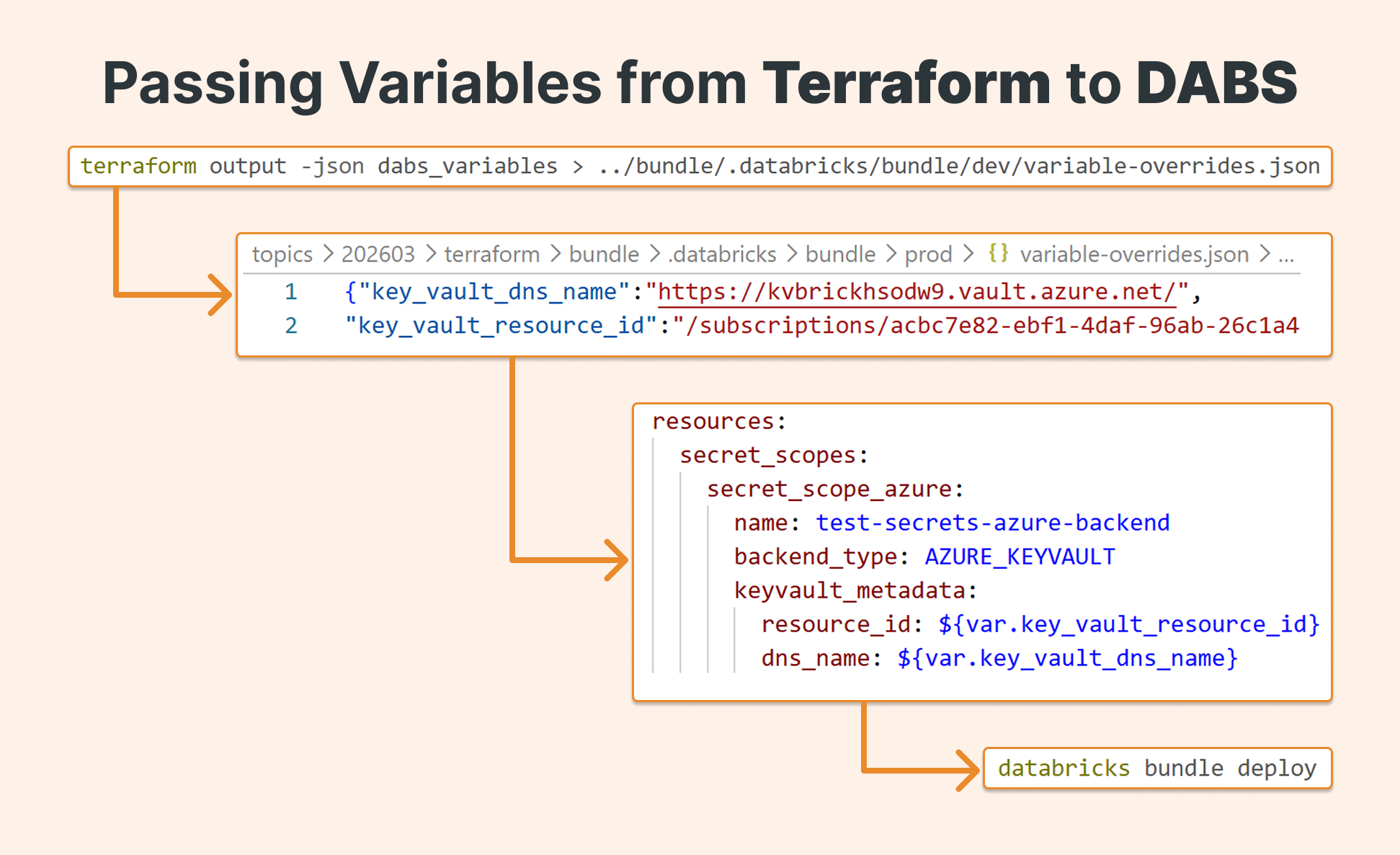 Passing Variables from Terraform to DABS

terraform output -json dabs_variables > ../bundle/.databricks/bundle/dev/variable-overrides.json

topics > 202603 > terraform > bundle > .databricks > bundle > prod > {} variable-overrides.json > ...

1 {"key_vault_dns_name":"https://kvbrickhsodw9.vault.azure.net/",
2 "key_vault_resource_id":"/subscriptions/acbc7e82-ebf1-4daf-96ab-26c1a4

resources:
  secret_scopes:
    secret_scope_azure:
      name: test-secrets-azure-backend
      backend_type: AZURE_KEYVAULT
      keyvault_metadata:
        resource_id: ${var.key_vault_resource_id}
        dns_name: ${var.key_vault_dns_name}

databricks bundle deploy